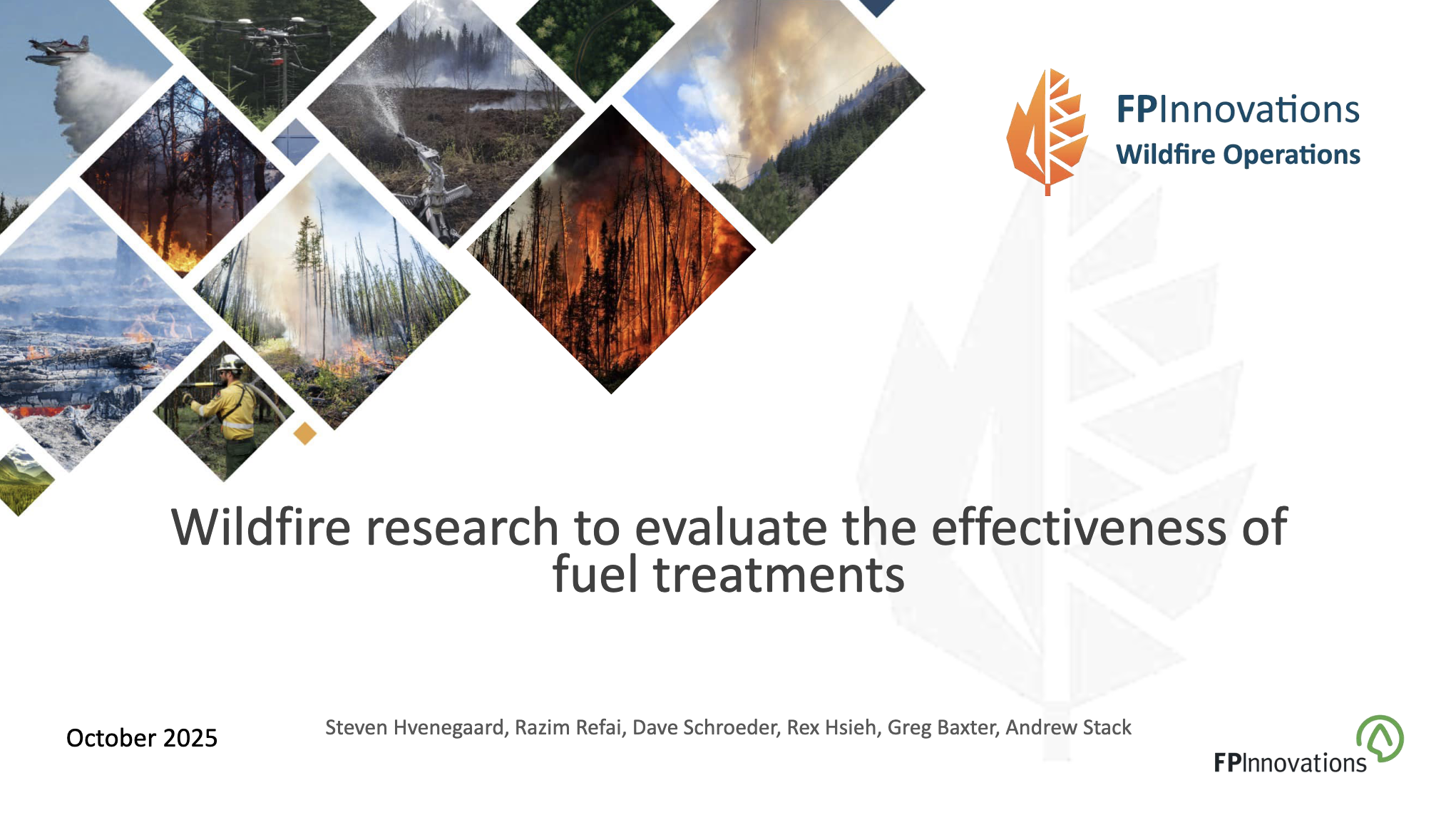 FPInnovations
Wildfire Operations

Wildfire research to evaluate the effectiveness of fuel treatments

October 2025

Steven Hvenegaard, Razim Refai, Dave Schroeder, Rex Hsieh, Greg Baxter, Andrew Stack

FPInnovations